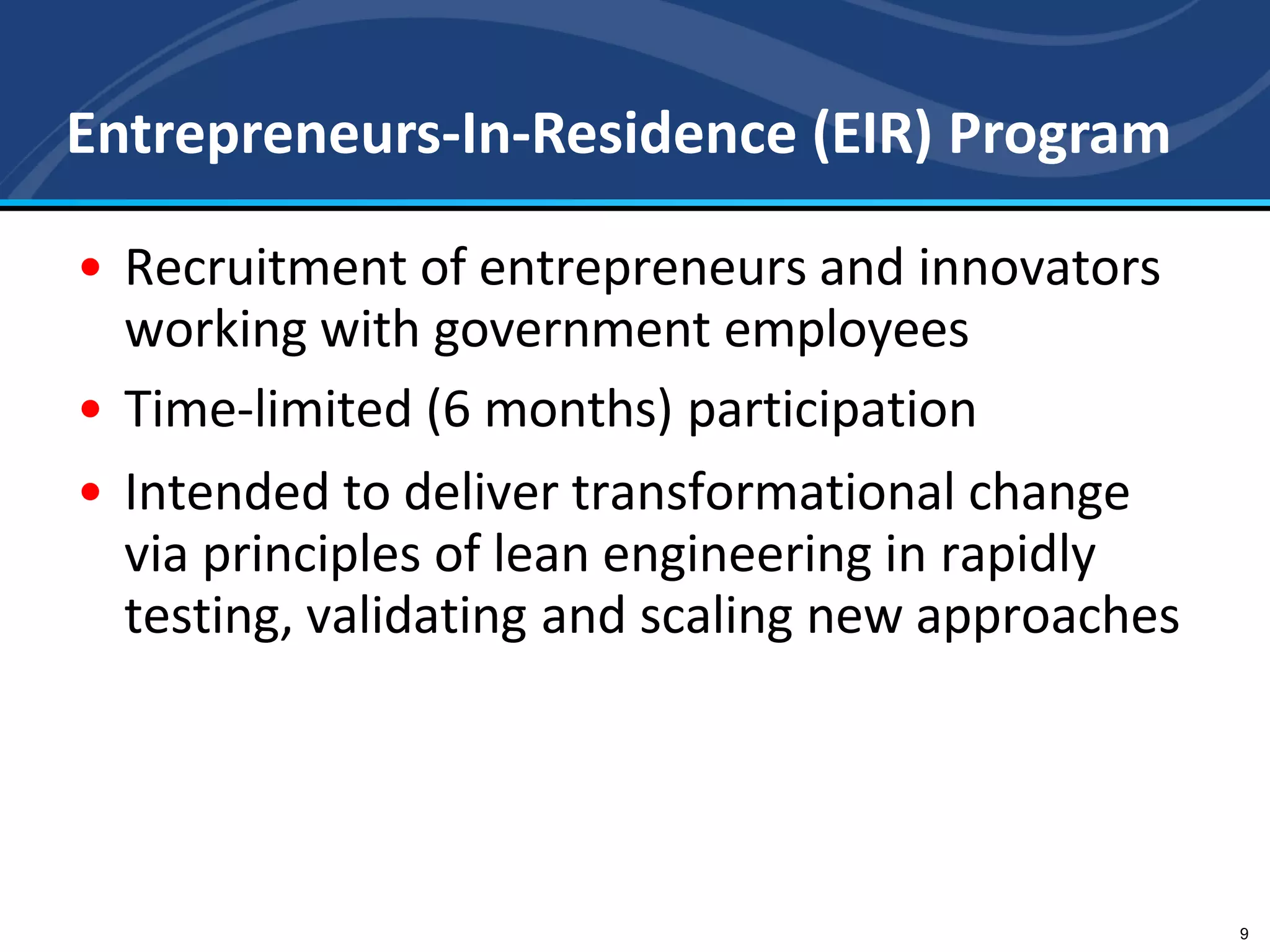 Entrepreneurs-In-Residence (EIR) Program

• Recruitment of entrepreneurs and innovators working with government employees

• Time-limited (6 months) participation

• Intended to deliver transformational change via principles of lean engineering in rapidly testing, validating and scaling new approaches

9